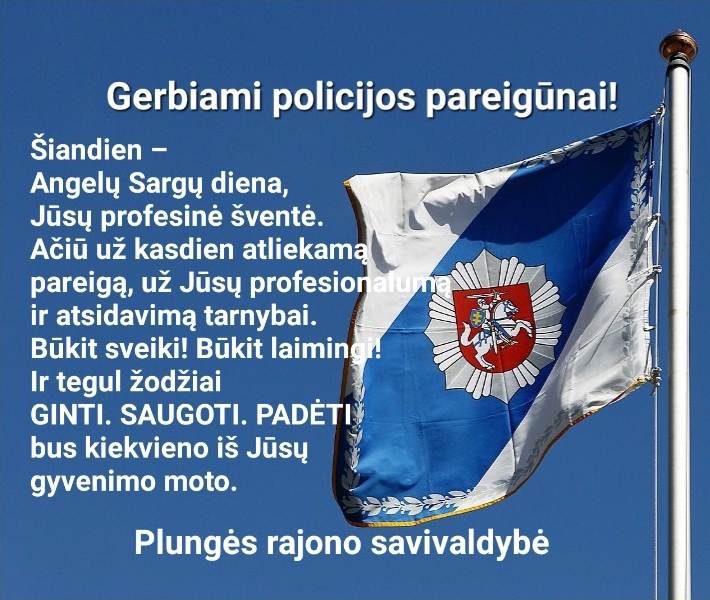 Gerbiami policijos pareigūnai!

Šiandien –
Angelų Sargų diena,
Jūsų profesinė šventė.
Ačiū už kasdien atliekamą pareigą, už Jūsų profesionalumą ir atsidavimą tarnybai.
Būkit sveiki! Būkit laimingi!
Ir tegul žodžiai
GINTI. SAUGOTI. PADĖTI
bus kiekvieno iš Jūsų
gyvenimo moto.

Plungės rajono savivaldybė